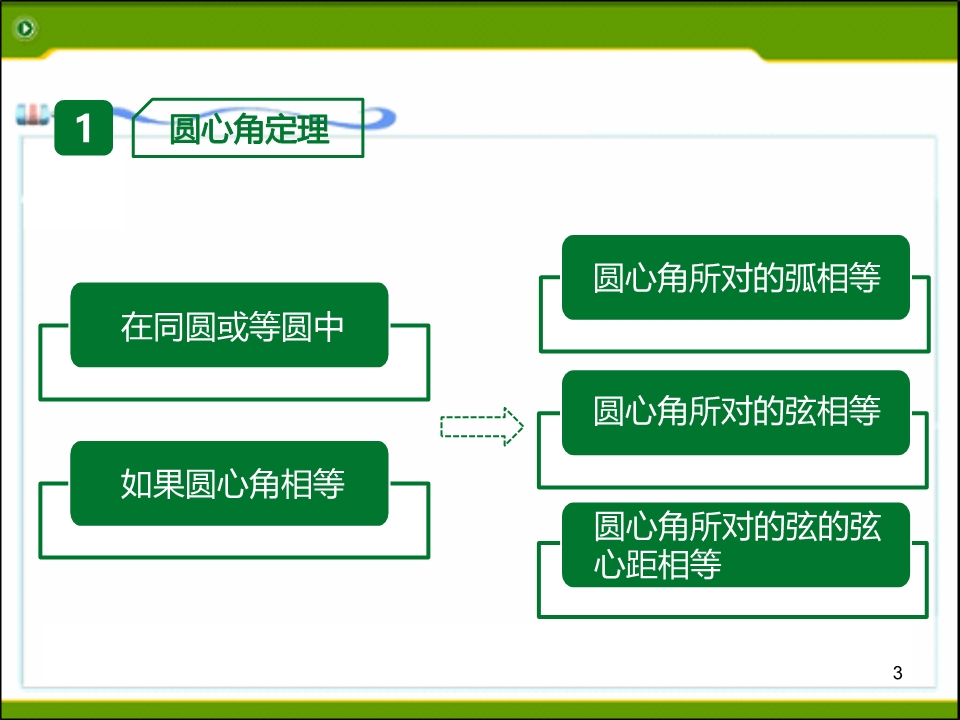 1 圆心角定理

在同圆或等圆中

如果圆心角相等

圆心角所对的弧相等

圆心角所对的弦相等

圆心角所对的弦的弦心距相等

3